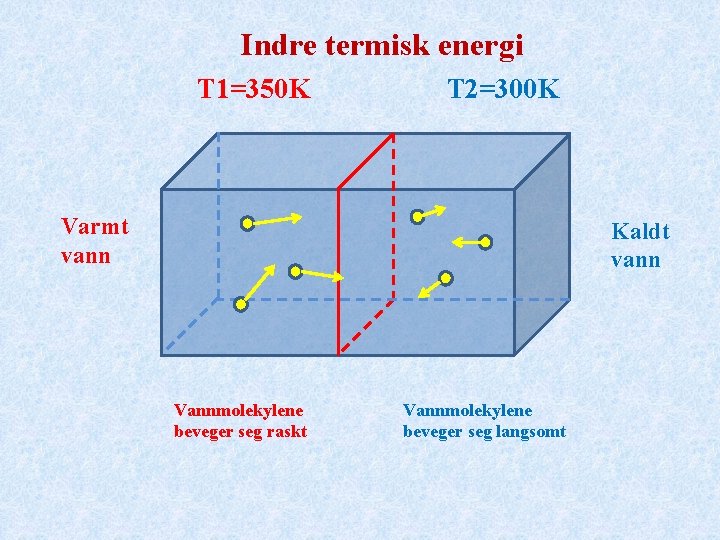 Indre termisk energi

T1=350K

T2=300K

Varmt vann

Kaldt vann

Vannmolekylene beveger seg raskt

Vannmolekylene beveger seg langsomt